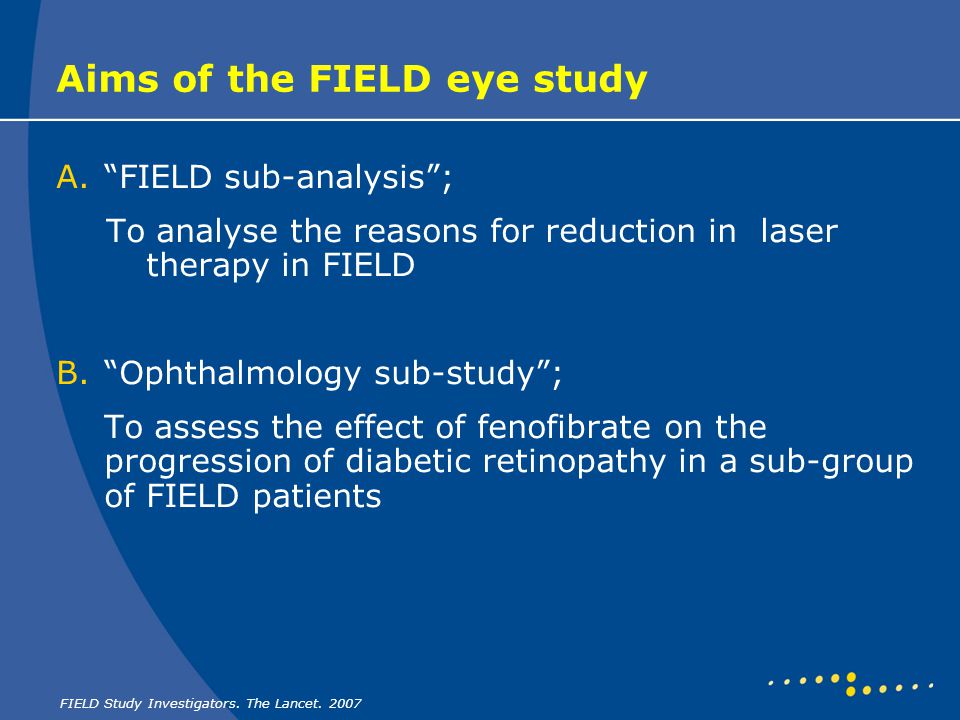 Aims of the FIELD eye study

A. “FIELD sub-analysis”;

To analyse the reasons for reduction in laser therapy in FIELD

B. “Ophthalmology sub-study”;

To assess the effect of fenofibrate on the progression of diabetic retinopathy in a sub-group of FIELD patients

FIELD Study Investigators. The Lancet. 2007